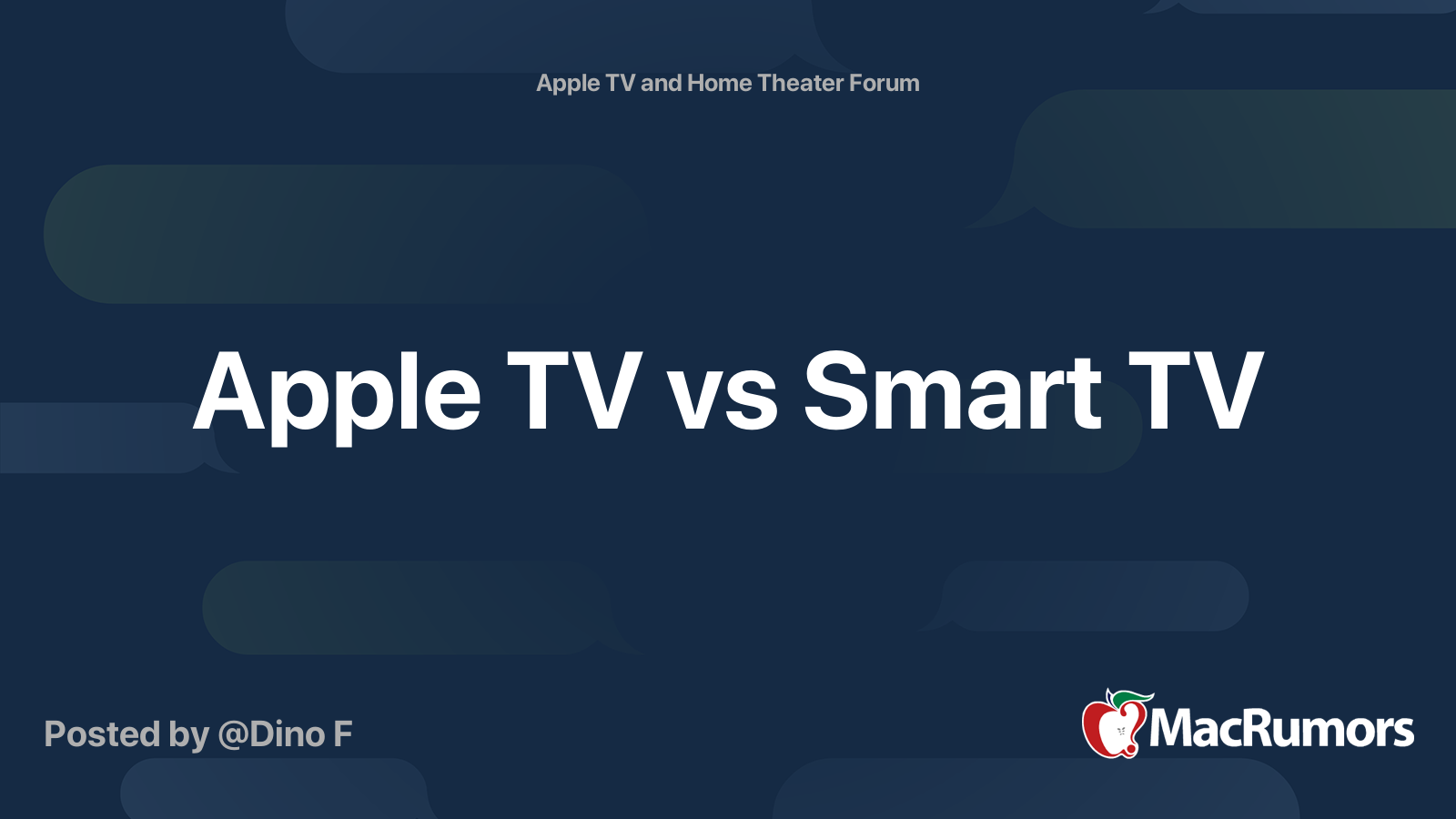 Apple TV and Home Theater Forum

Apple TV vs Smart TV

Posted by @Dino F

MacRumors